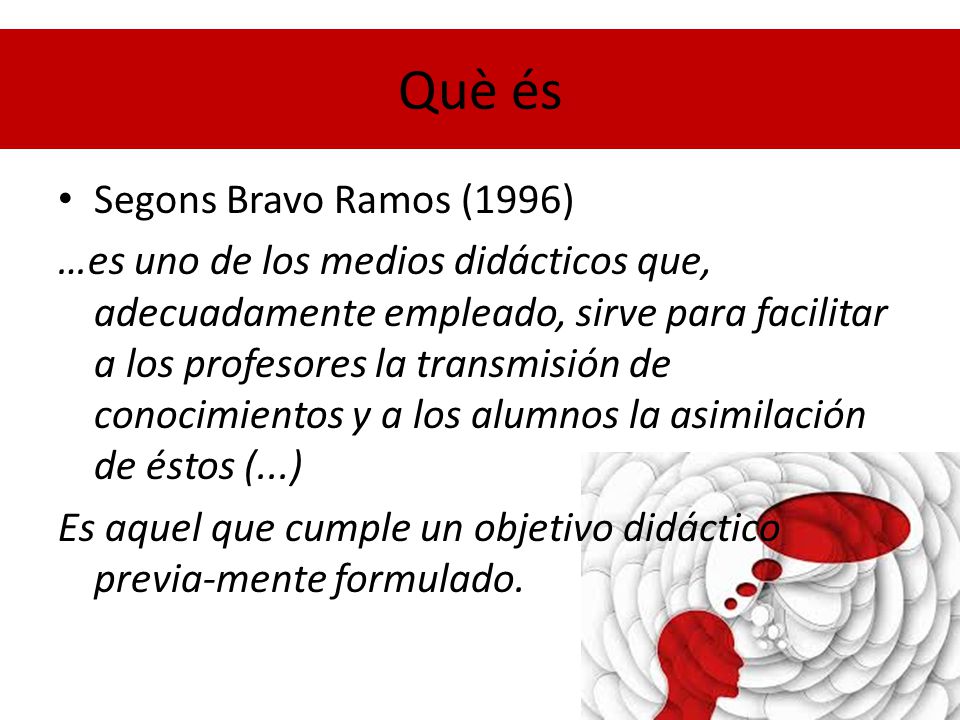 Què és

• Segons Bravo Ramos (1996)

…es uno de los medios didácticos que, adecuadamente empleado, sirve para facilitar a los profesores la transmisión de conocimientos y a los alumnos la asimilación de éstos (...)

Es aquel que cumple un objetivo didáctico previa-mente formulado.